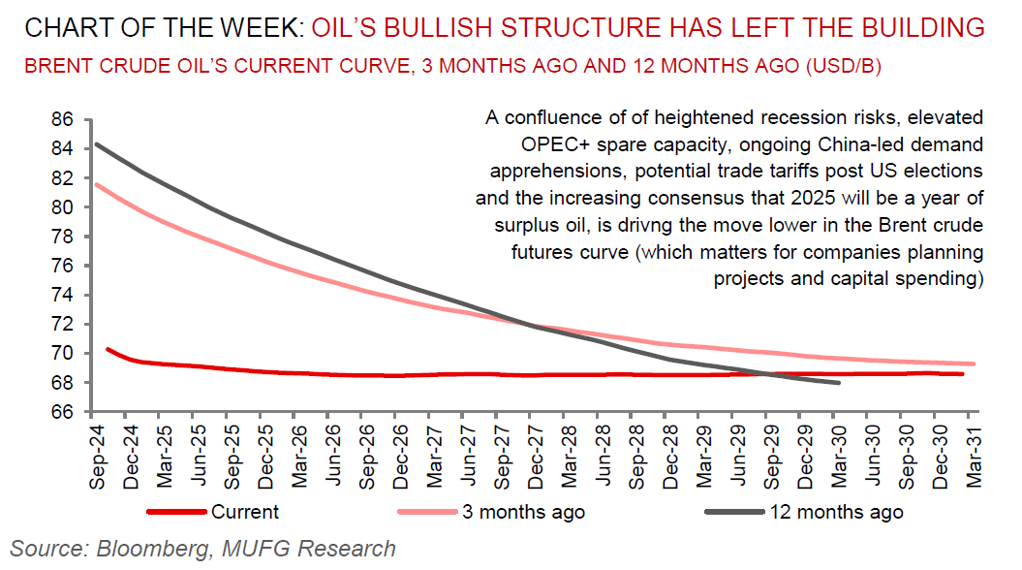 CHART OF THE WEEK: OIL'S BULLISH STRUCTURE HAS LEFT THE BUILDING

BRENT CRUDE OIL'S CURRENT CURVE, 3 MONTHS AGO AND 12 MONTHS AGO (USD/B)

A confluence of of heightened recession risks, elevated OPEC+ spare capacity, ongoing China-led demand apprehensions, potential trade tariffs post US elections and the increasing consensus that 2025 will be a year of surplus oil, is drivng the move lower in the Brent crude futures curve (which matters for companies planning projects and capital spending)

86
84
82
80
78
76
74
72
70
68
66

Sep-24
Dec-24
Mar-25
Jun-25
Sep-25
Dec-25
Mar-26
Jun-26
Sep-26
Dec-26
Mar-27
Jun-27
Sep-27
Dec-27
Mar-28
Jun-28
Sep-28
Dec-28
Mar-29
Jun-29
Sep-29
Dec-29
Mar-30
Jun-30
Sep-30
Dec-30
Mar-31

Current
3 months ago
12 months ago

Source: Bloomberg, MUFG Research